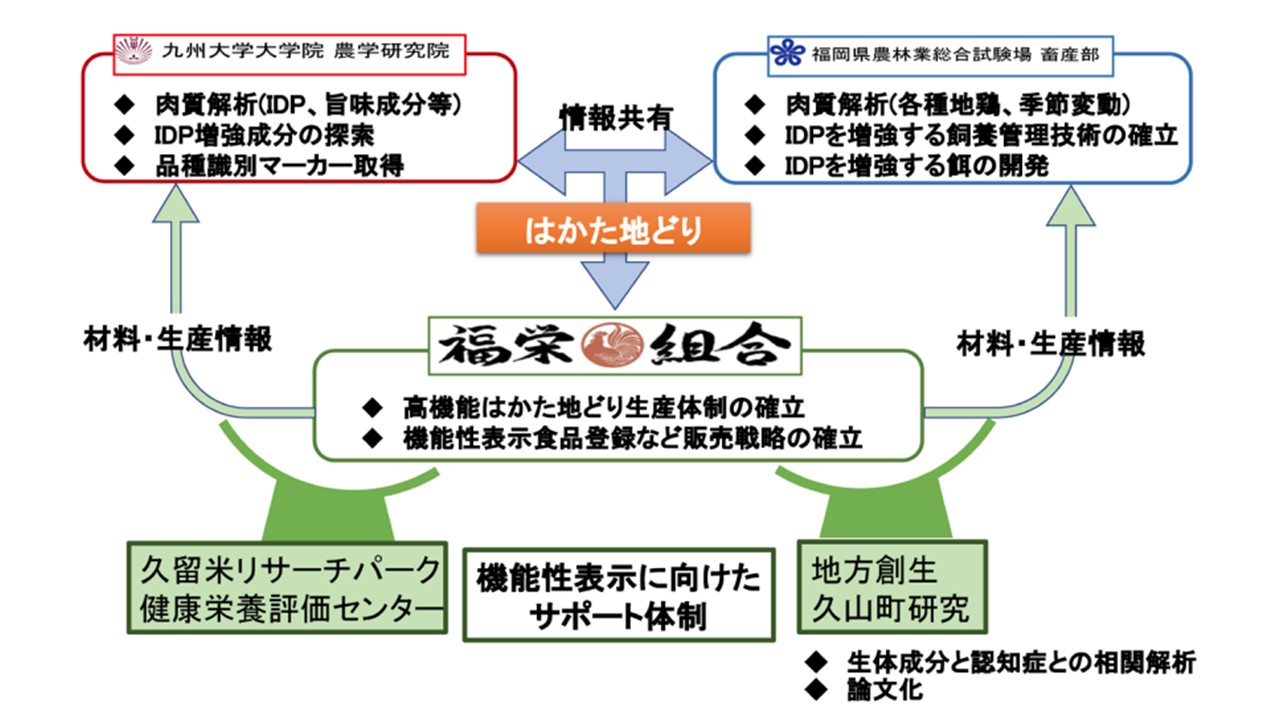 九州大学大学院 農学研究院

◆ 肉質解析(IDP、旨味成分等)
◆ IDP増強成分の探索
◆ 品種識別マーカー取得

情報共有

福岡県農林業総合試験場 畜産部

◆ 肉質解析(各種地鶏、季節変動)
◆ IDPを増強する飼養管理技術の確立
◆ IDPを増強する餌の開発

はかた地どり

材料・生産情報

福栄組合

◆ 高機能はかた地どり生産体制の確立
◆ 機能性表示食品登録など販売戦略の確立

材料・生産情報

久留米リサーチパーク
健康栄養評価センター

機能性表示に向けた
サポート体制

地方創生
久山町研究

◆ 生体成分と認知症との相関解析
◆ 論文化